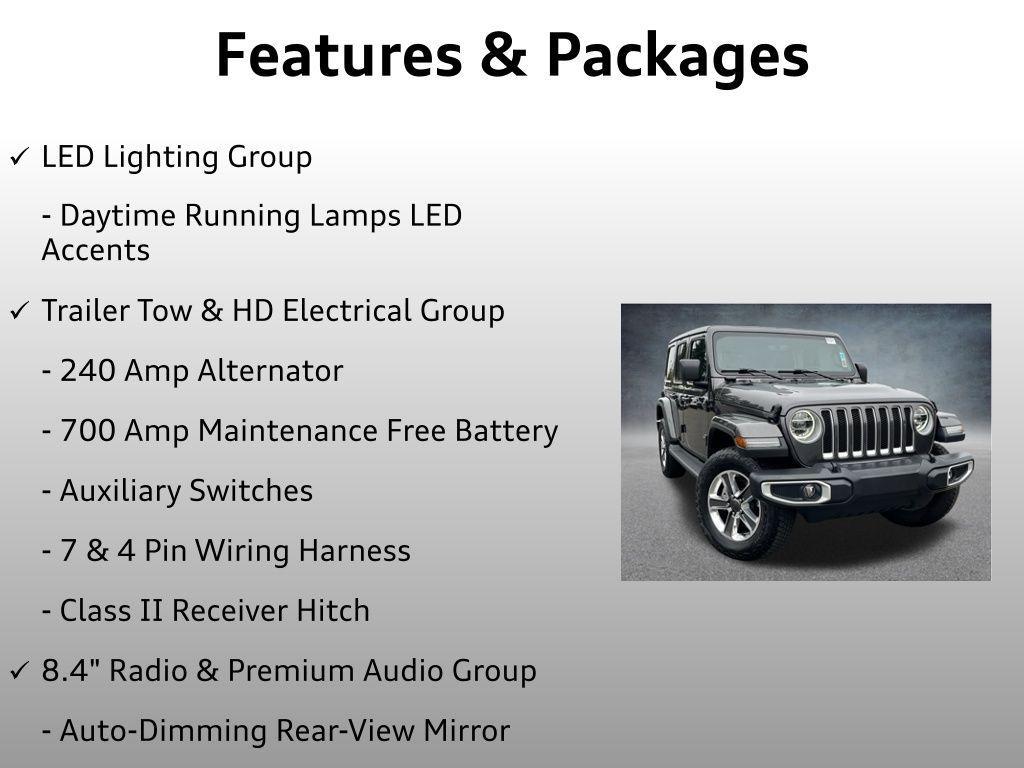 Features & Packages

✓ LED Lighting Group

- Daytime Running Lamps LED Accents

✓ Trailer Tow & HD Electrical Group

- 240 Amp Alternator

- 700 Amp Maintenance Free Battery

- Auxiliary Switches

- 7 & 4 Pin Wiring Harness

- Class II Receiver Hitch

✓ 8.4" Radio & Premium Audio Group

- Auto-Dimming Rear-View Mirror